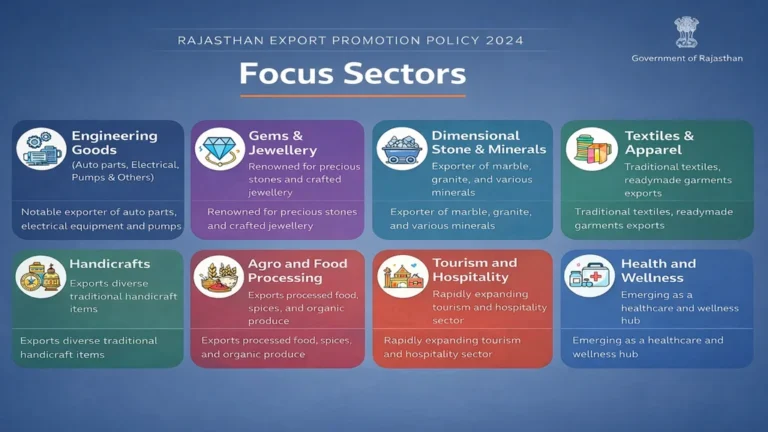 RAJASTHAN EXPORT PROMOTION POLICY 2024

Government of Rajasthan

Focus Sectors

Engineering Goods
(Auto parts, Electrical, Pumps & Others)

Notable exporter of auto parts, electrical equipment and pumps

Gems & Jewellery
Renowned for precious stones and crafted jewellery

Renowned for precious stones and crafted jewellery

Dimensional Stone & Minerals
Exporter of marble, granite, and various minerals

Exporter of marble, granite, and various minerals

Textiles & Apparel
Traditional textiles, readymade garments exports

Traditional textiles, readymade garments exports

Handicrafts
Exports diverse traditional handicraft items

Exports diverse traditional handicraft items

Agro and Food Processing
Exports processed food, spices, and organic produce

Exports processed food, spices, and organic produce

Tourism and Hospitality
Rapidly expanding tourism and hospitality sector

Rapidly expanding tourism and hospitality sector

Health and Wellness
Emerging as a healthcare and wellness hub

Emerging as a healthcare and wellness hub